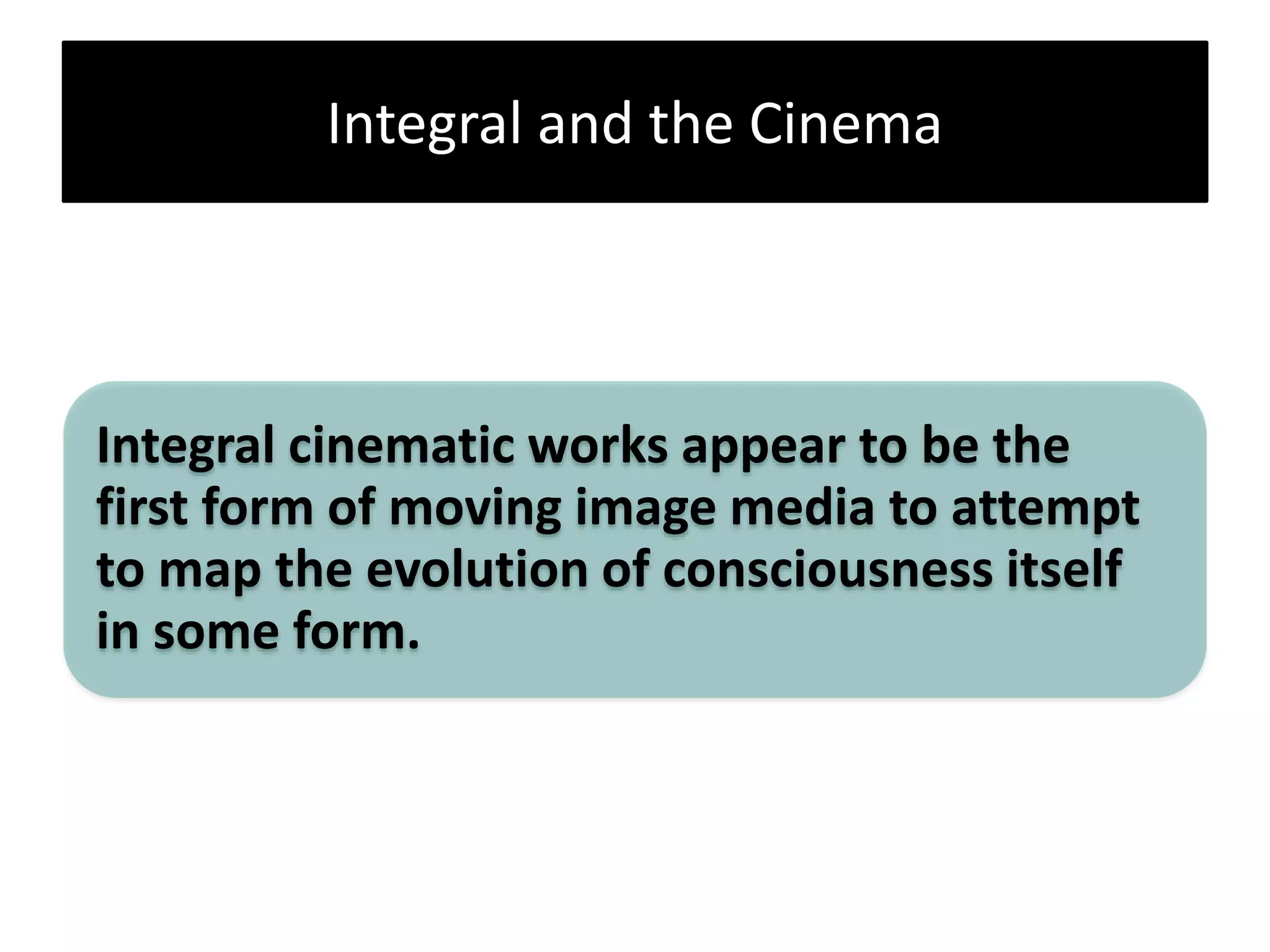 Integral and the Cinema

Integral cinematic works appear to be the first form of moving image media to attempt to map the evolution of consciousness itself in some form.